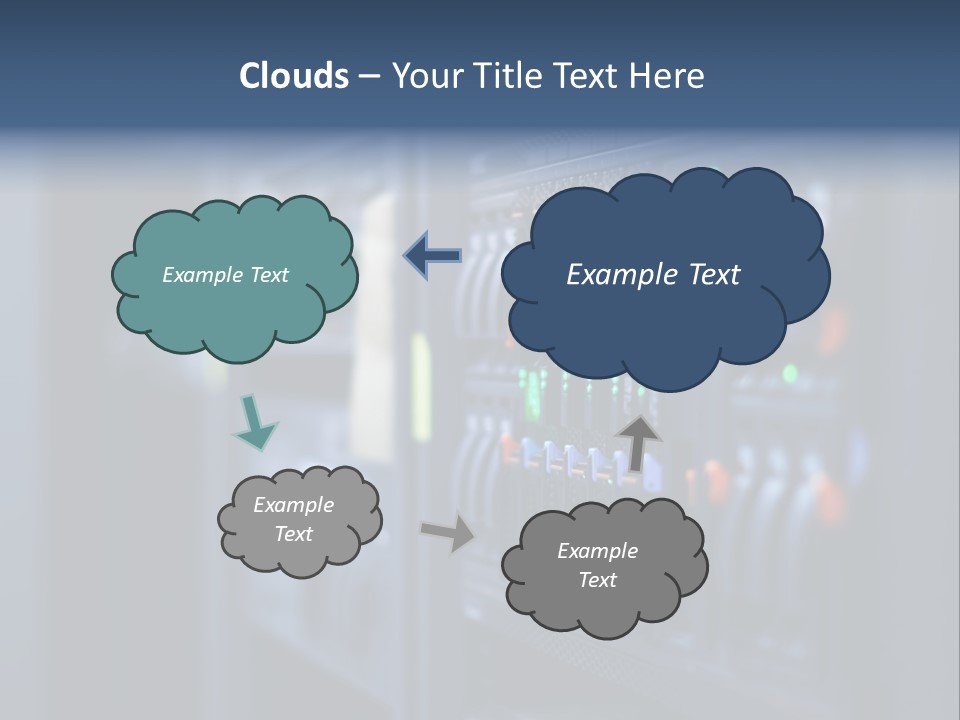 Clouds – Your Title Text Here

Example Text

Example Text

Example Text

Example Text